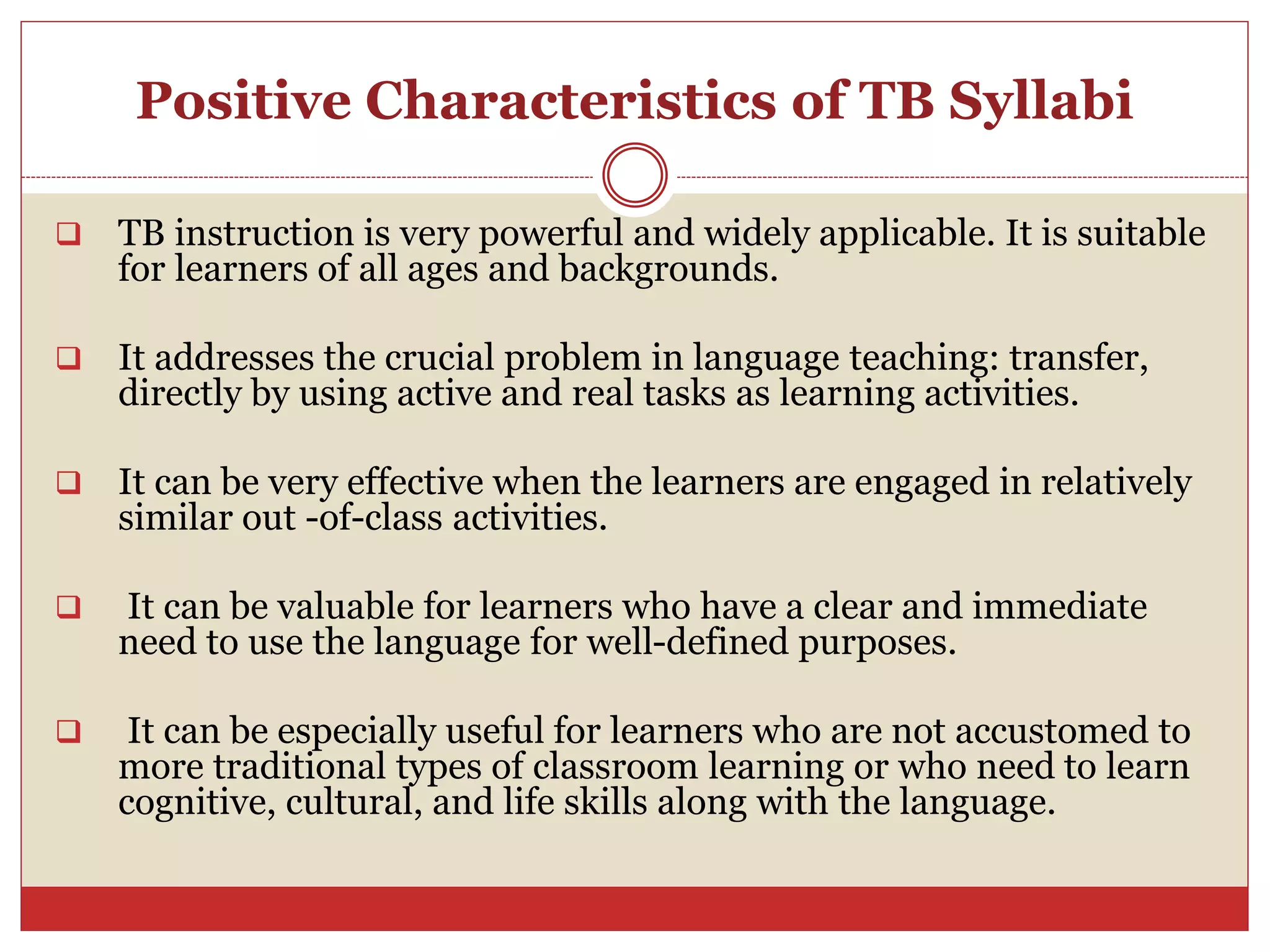 Positive Characteristics of TB Syllabi

❑ TB instruction is very powerful and widely applicable. It is suitable for learners of all ages and backgrounds.

❑ It addresses the crucial problem in language teaching: transfer, directly by using active and real tasks as learning activities.

❑ It can be very effective when the learners are engaged in relatively similar out -of-class activities.

❑ It can be valuable for learners who have a clear and immediate need to use the language for well-defined purposes.

❑ It can be especially useful for learners who are not accustomed to more traditional types of classroom learning or who need to learn cognitive, cultural, and life skills along with the language.